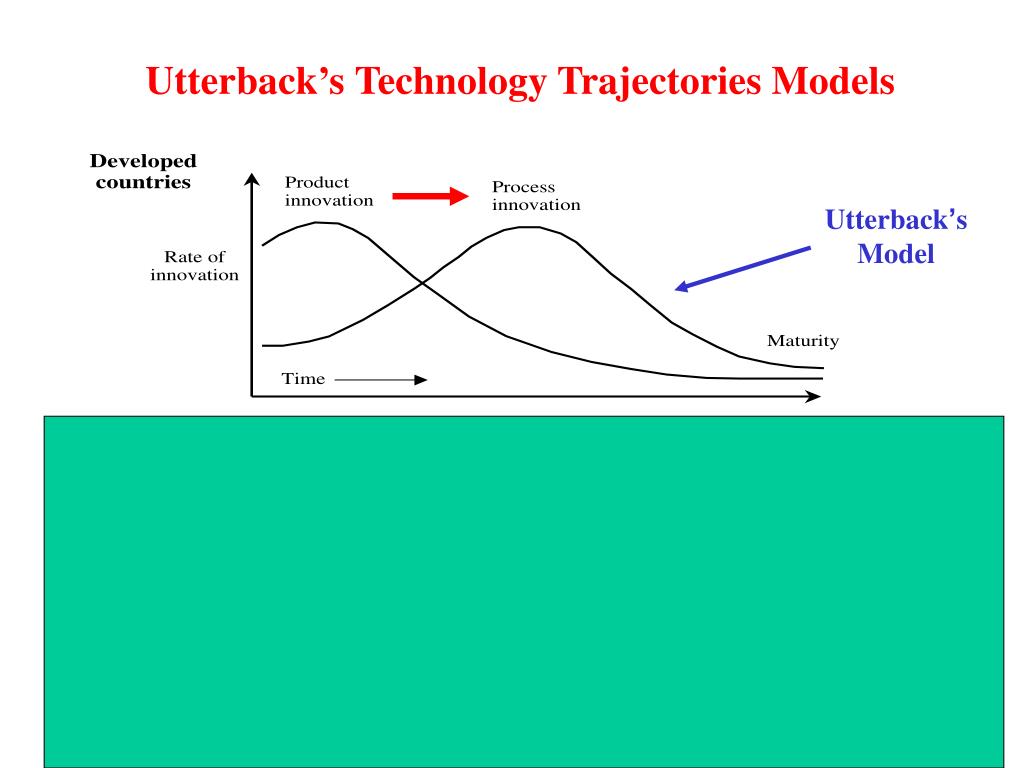 Utterback's Technology Trajectories Models

Developed countries

Product innovation

Process innovation

Utterback's Model

Rate of innovation

Maturity

Time